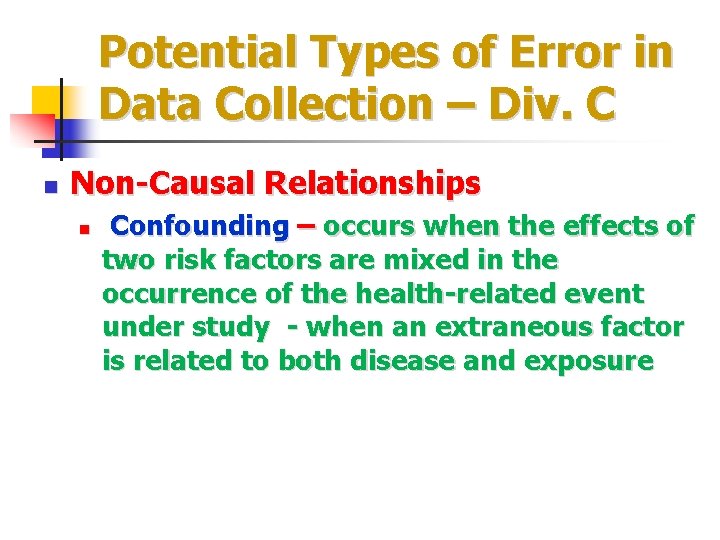 Potential Types of Error in Data Collection – Div. C

• Non-Causal Relationships

• Confounding – occurs when the effects of two risk factors are mixed in the occurrence of the health-related event under study - when an extraneous factor is related to both disease and exposure